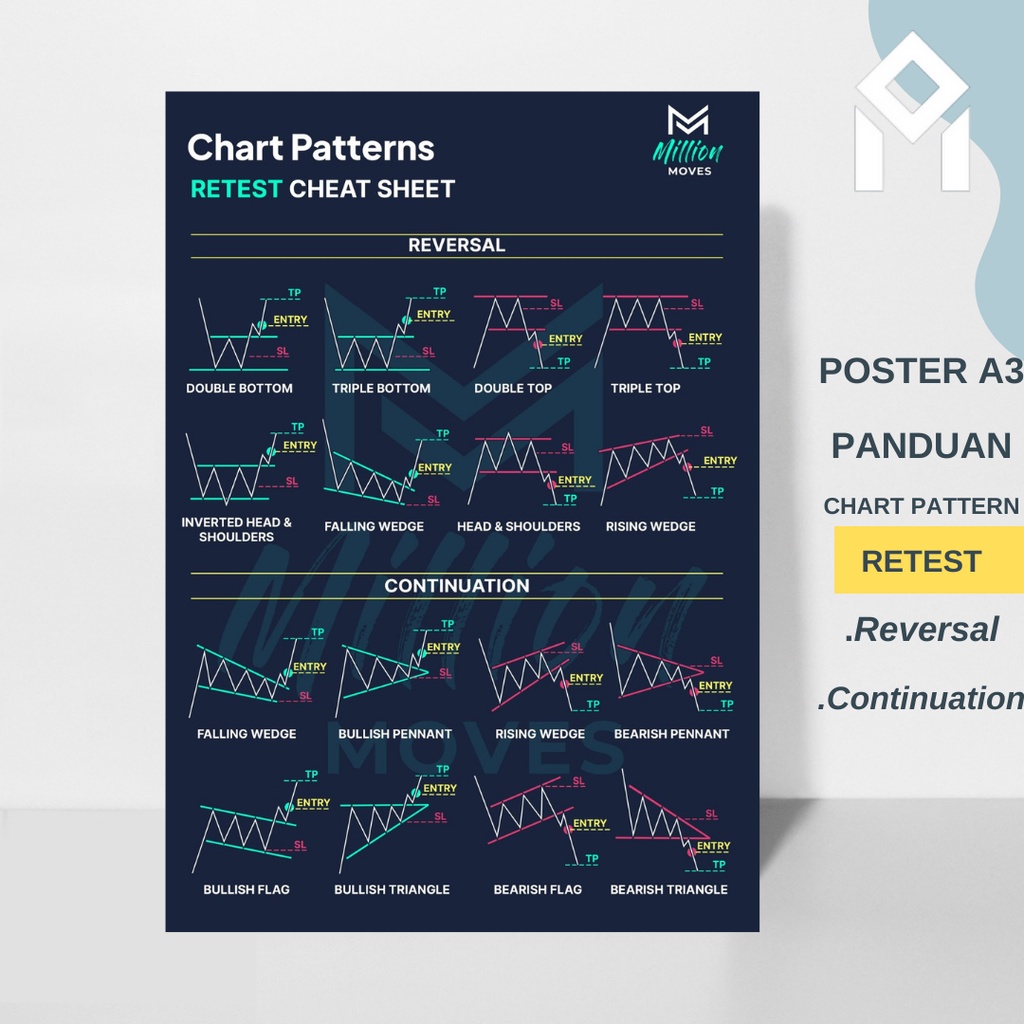 Chart Patterns
RETEST CHEAT SHEET

Million
MOVES

REVERSAL

TP
ENTRY
SL
DOUBLE BOTTOM

TP
ENTRY
SL
TRIPLE BOTTOM

SL
ENTRY
TP
DOUBLE TOP

SL
ENTRY
TP
TRIPLE TOP

TP
ENTRY
SL
INVERTED HEAD & SHOULDERS

TP
ENTRY
SL
FALLING WEDGE

SL
ENTRY
TP
HEAD & SHOULDERS

SL
ENTRY
TP
RISING WEDGE

CONTINUATION

TP
ENTRY
SL
FALLING WEDGE

TP
ENTRY
SL
BULLISH PENNANT

SL
ENTRY
TP
RISING WEDGE

SL
ENTRY
TP
BEARISH PENNANT

TP
ENTRY
SL
BULLISH FLAG

TP
ENTRY
SL
BULLISH TRIANGLE

SL
ENTRY
TP
BEARISH FLAG

SL
ENTRY
TP
BEARISH TRIANGLE

Million
MOVES

POSTER A3
PANDUAN
CHART PATTERN
RETEST
.Reversal
.Continuation